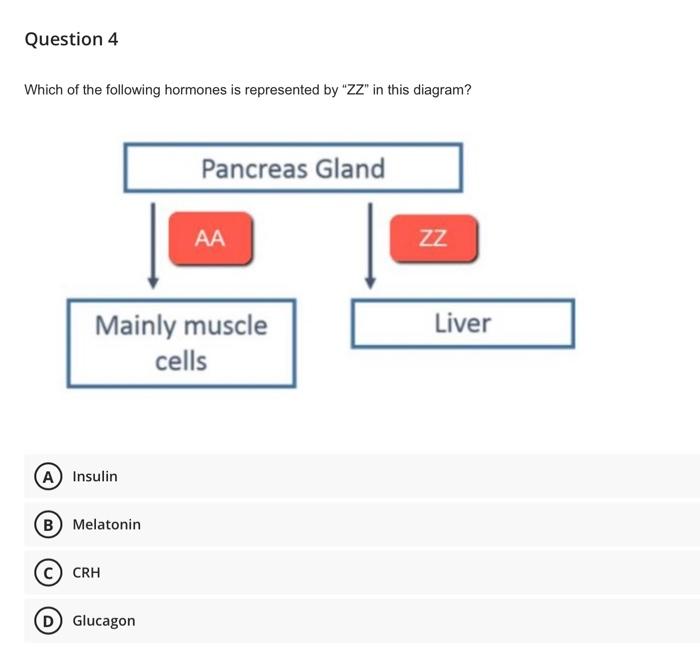 Question 4

Which of the following hormones is represented by "ZZ" in this diagram?

Pancreas Gland

AA

ZZ

Mainly muscle cells

Liver

A Insulin

B Melatonin

C CRH

D Glucagon